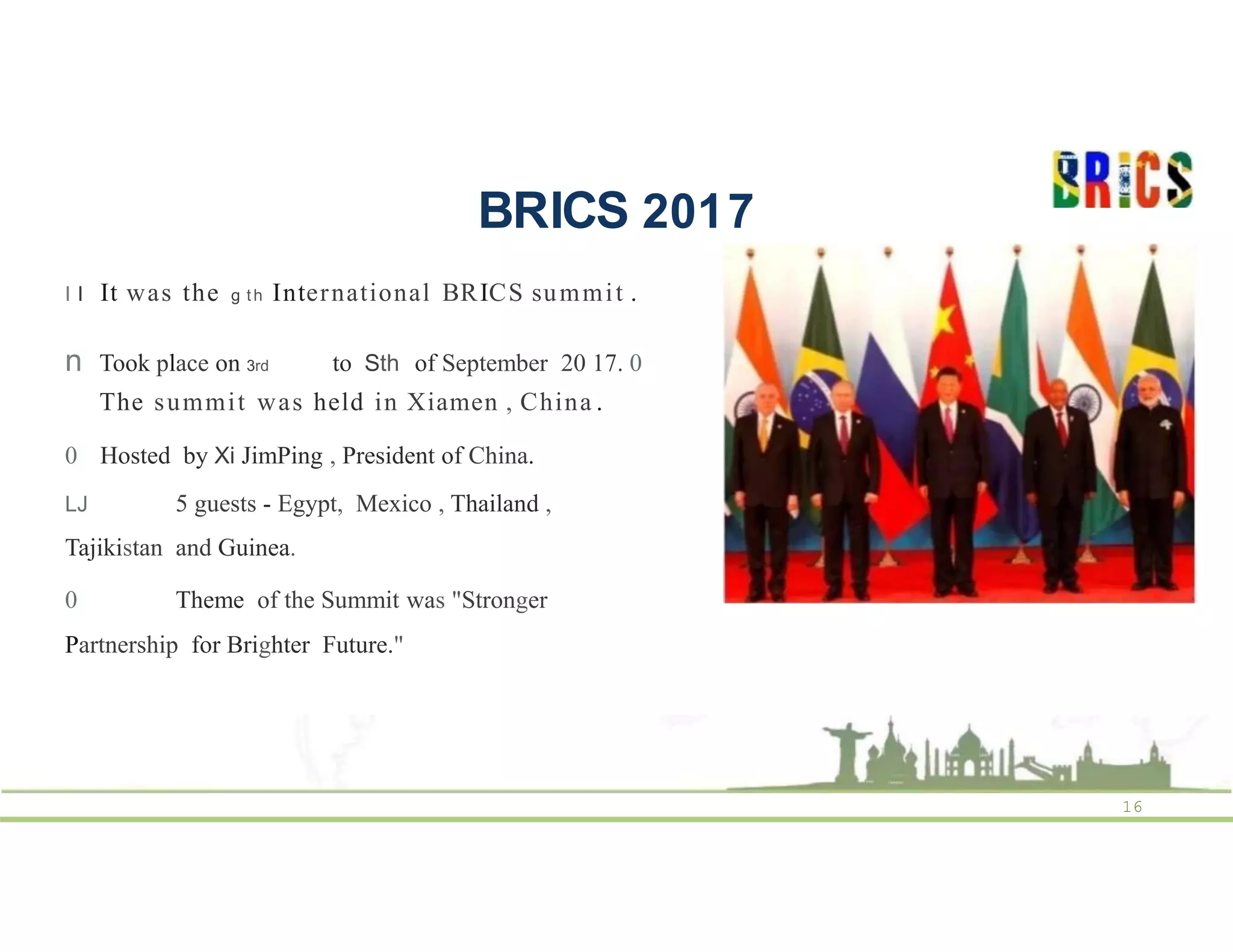 BRICS

BRICS 2017

I I It was the g th International BRICS summit .

n Took place on 3rd to Sth of September 20 17. 0 The summit was held in Xiamen , China .

0 Hosted by Xi JimPing , President of China.

LJ 5 guests - Egypt, Mexico , Thailand , Tajikistan and Guinea.

0 Theme of the Summit was "Stronger Partnership for Brighter Future."

16